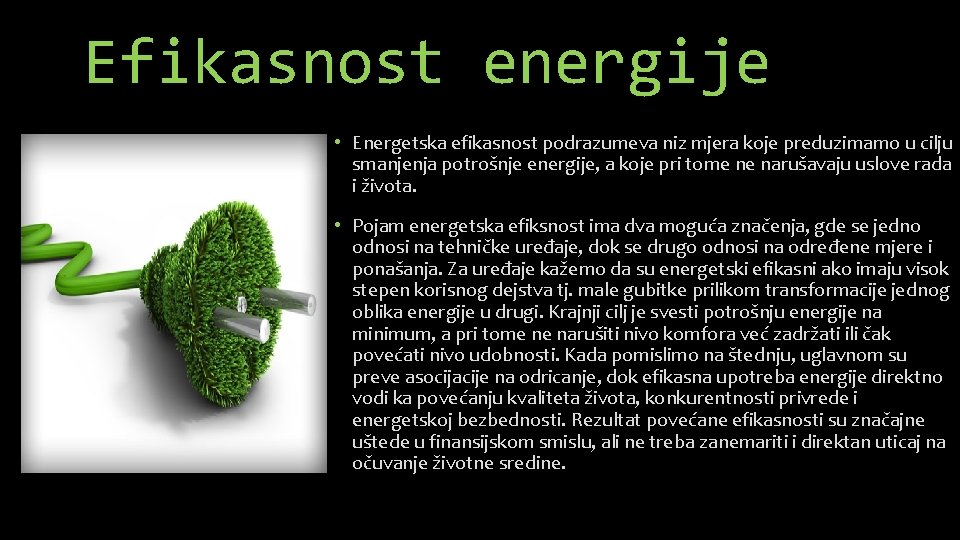 Efikasnost energije

• Energetska efikasnost podrazumeva niz mjera koje preduzimamo u cilju smanjenja potrošnje energije, a koje pri tome ne narušavaju uslove rada i života.

• Pojam energetska efiksnost ima dva moguća značenja, gde se jedno odnosi na tehničke uređaje, dok se drugo odnosi na određene mjere i ponašanja. Za uređaje kažemo da su energetski efikasni ako imaju visok stepen korisnog dejstva tj. male gubitke prilikom transformacije jednog oblika energije u drugi. Krajnji cilj je svesti potrošnju energije na minimum, a pri tome ne narušiti nivo komfora već zadržati ili čak povećati nivo udobnosti. Kada pomislimo na štednju, uglavnom su preve asocijacije na odricanje, dok efikasna upotreba energije direktno vodi ka povećanju kvaliteta života, konkurentnosti privrede i energetskoj bezbednosti. Rezultat povećane efikasnosti su značajne uštede u finansijskom smislu, ali ne treba zanemariti i direktan uticaj na očuvanje životne sredine.